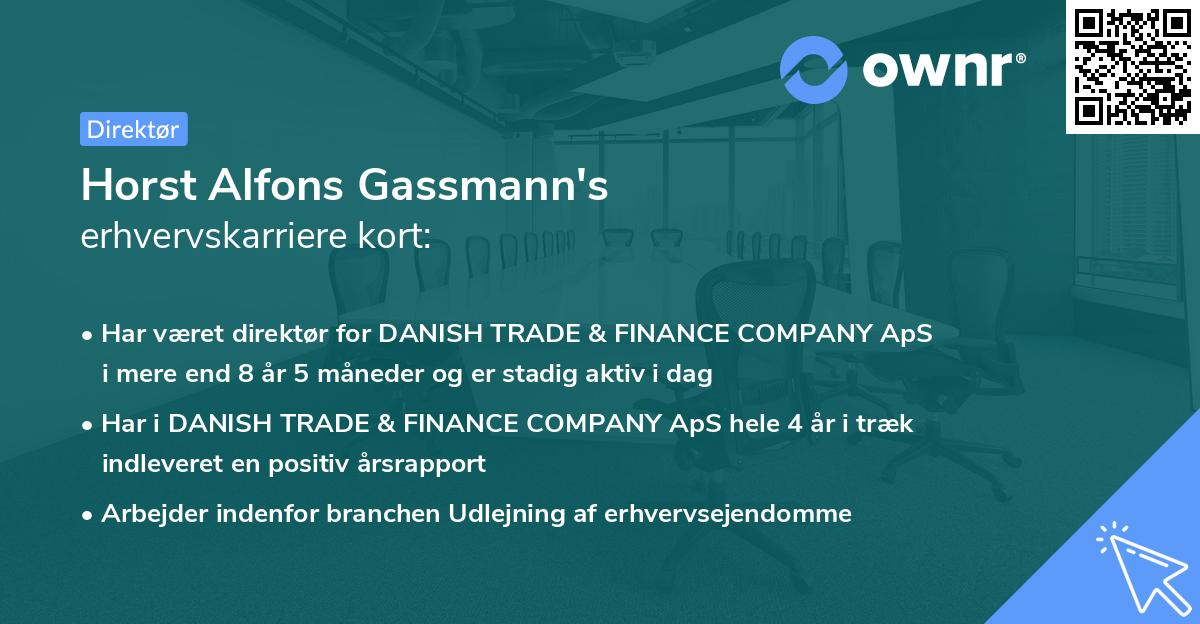 ownr®

Direktør

Horst Alfons Gassmann's
erhvervskarriere kort:

• Har været direktør for DANISH TRADE & FINANCE COMPANY ApS i mere end 8 år 5 måneder og er stadig aktiv i dag

• Har i DANISH TRADE & FINANCE COMPANY ApS hele 4 år i træk indleveret en positiv årsrapport

• Arbejder indenfor branchen Udlejning af erhvervsejendomme